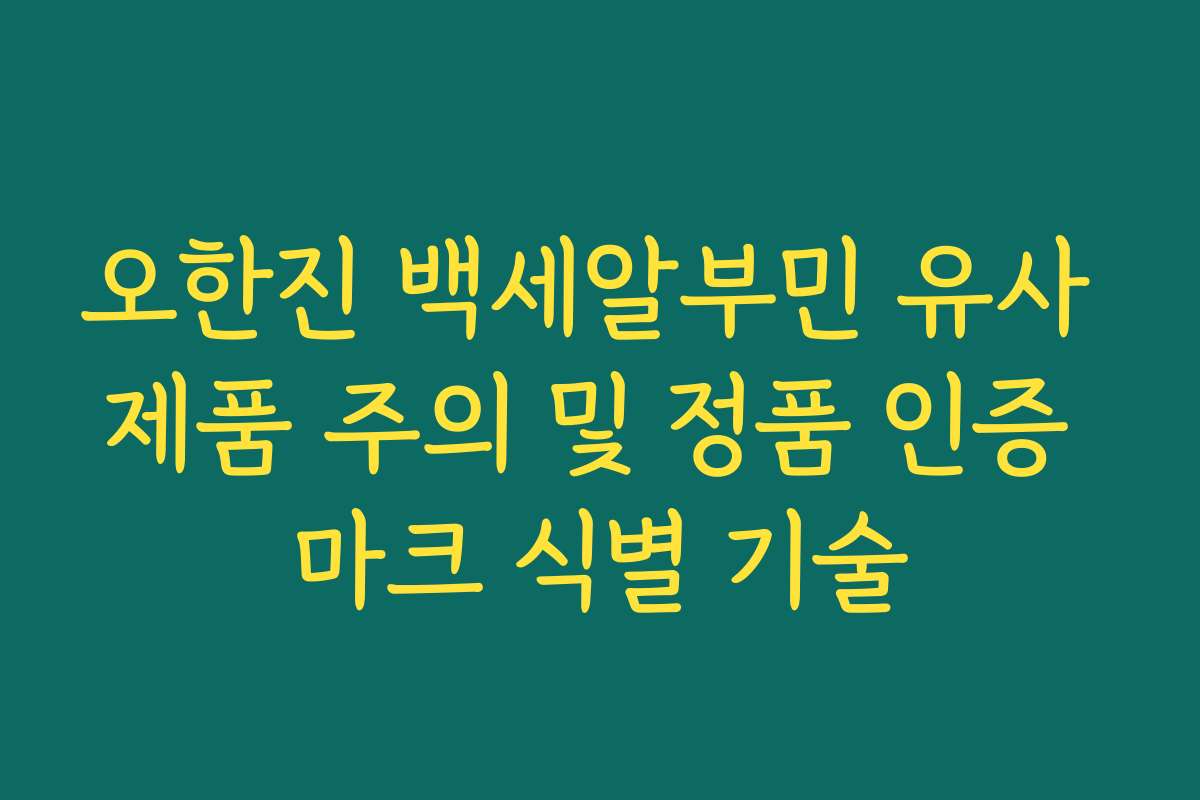 오한진 백세알부민 유사 제품 주의 및 정품 인증 마크 식별 기술